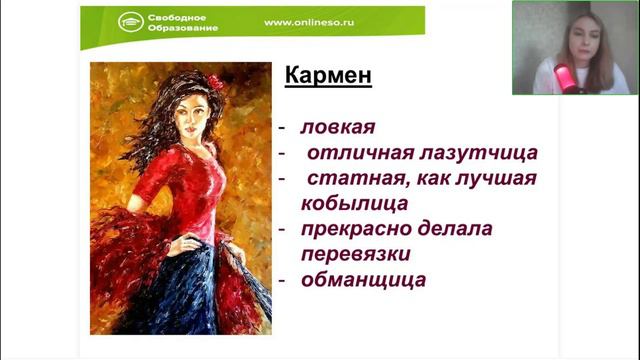 Свободное Образование www.onlineso.ru

Кармен

- ловкая
- отличная лазутчица
- статная, как лучшая кобылица
- прекрасно делала перевязки
- обманщица